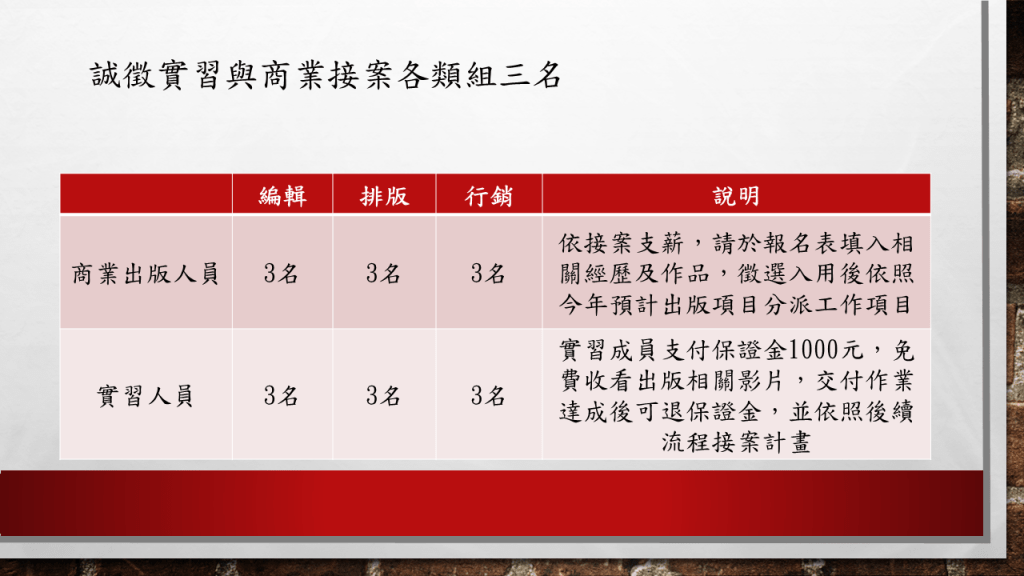 誠徵實習與商業接案各類組三名

| | 編輯 | 排版 | 行銷 | 說明 |
|---|---|---|---|---|
| 商業出版人員 | 3名 | 3名 | 3名 | 依接案支薪，請於報名表填入相關經歷及作品，徵選入用後依照今年預計出版項目分派工作項目 |
| 實習人員 | 3名 | 3名 | 3名 | 實習成員支付保證金1000元，免費收看出版相關影片，交付作業達成後可退保證金，並依照後續流程接案計畫 |